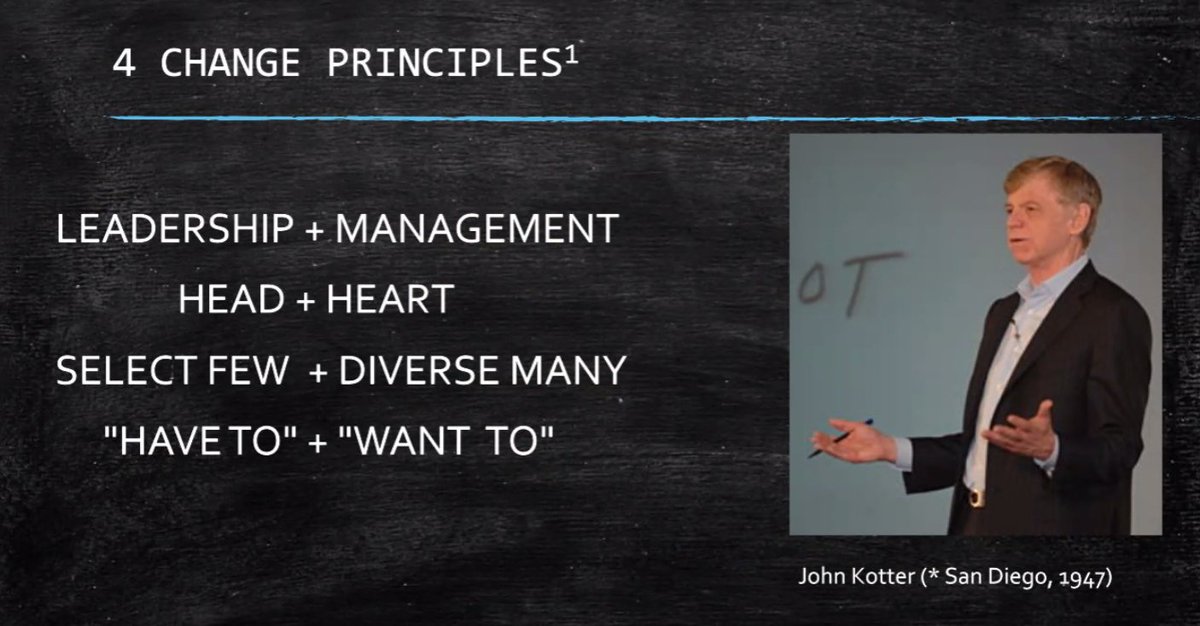 4 CHANGE PRINCIPLES$^1$

LEADERSHIP + MANAGEMENT

HEAD + HEART

SELECT FEW + DIVERSE MANY

"HAVE TO" + "WANT TO"

OT

John Kotter (* San Diego, 1947)